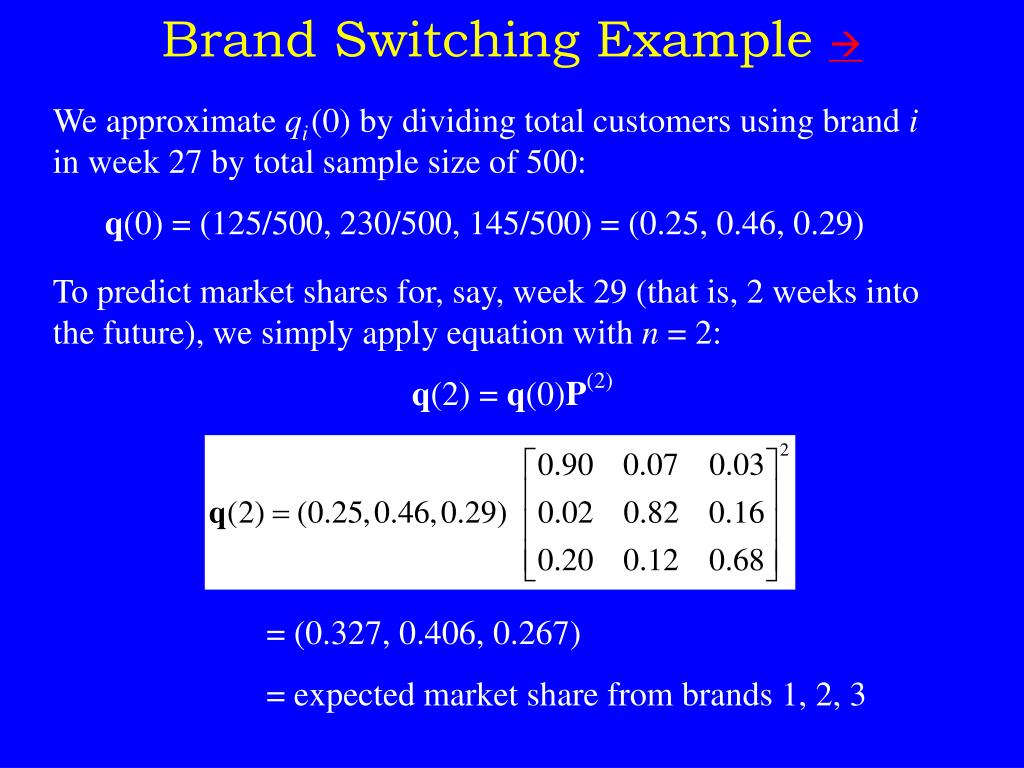 Brand Switching Example →

We approximate $q_i(0)$ by dividing total customers using brand $i$ in week 27 by total sample size of 500:

$\mathbf{q}(0) = (125/500, 230/500, 145/500) = (0.25, 0.46, 0.29)$

To predict market shares for, say, week 29 (that is, 2 weeks into the future), we simply apply equation with $n = 2$:

$\mathbf{q}(2) = \mathbf{q}(0)\mathbf{P}^{(2)}$

$\mathbf{q}(2) = (0.25, 0.46, 0.29)\begin{bmatrix} 0.90 & 0.07 & 0.03 \\ 0.02 & 0.82 & 0.16 \\ 0.20 & 0.12 & 0.68 \end{bmatrix}^2$

$= (0.327, 0.406, 0.267)$

= expected market share from brands 1, 2, 3